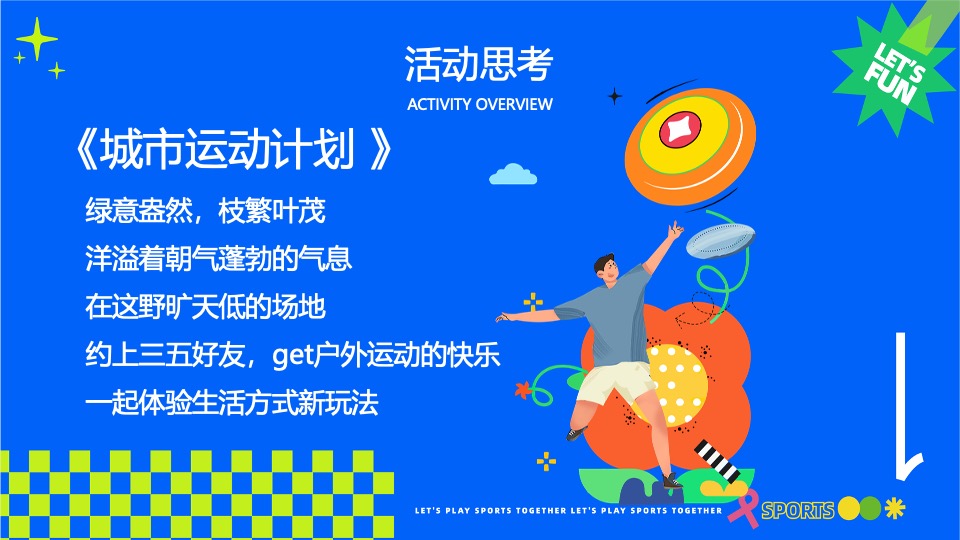 活动思考
ACTIVITY OVERVIEW

LET'S FUN

《城市运动计划 》

绿意盎然，枝繁叶茂
洋溢着朝气蓬勃的气息
在这野旷天低的场地
约上三五好友，get户外运动的快乐
一起体验生活方式新玩法

LET'S PLAY SPORTS TOGETHER LET'S PLAY SPORTS TOGETHER

SPORTS